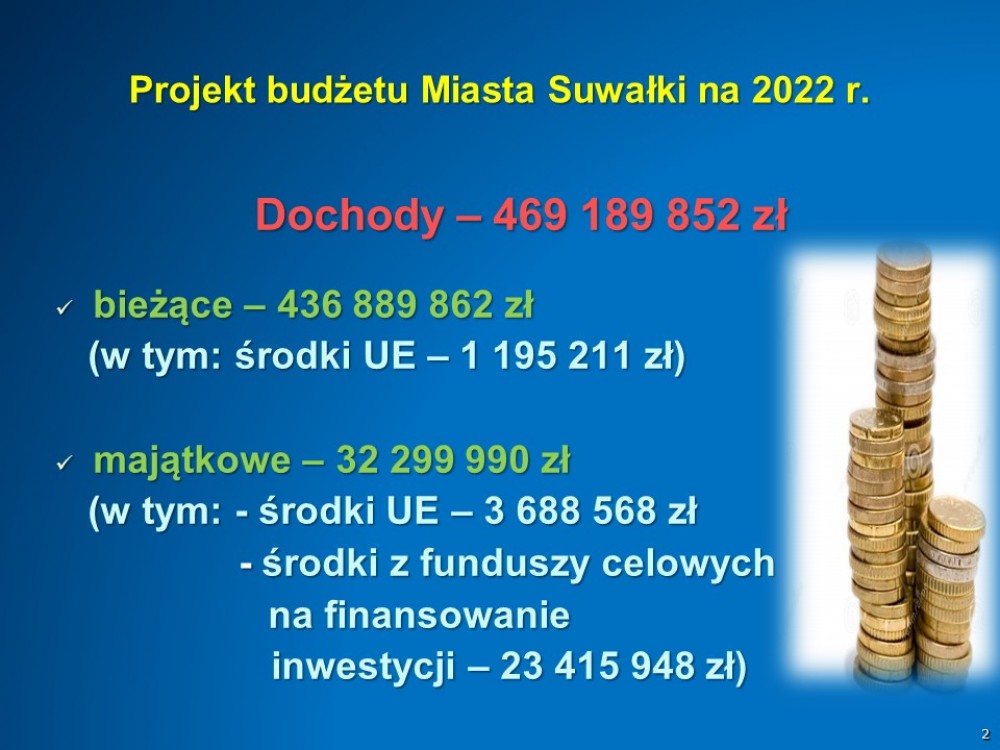 Projekt budżetu Miasta Suwałki na 2022 r.

Dochody – 469 189 852 zł

✓ bieżące – 436 889 862 zł
(w tym: środki UE – 1 195 211 zł)

✓ majątkowe – 32 299 990 zł
(w tym: - środki UE – 3 688 568 zł
- środki z funduszy celowych na finansowanie inwestycji – 23 415 948 zł)

2